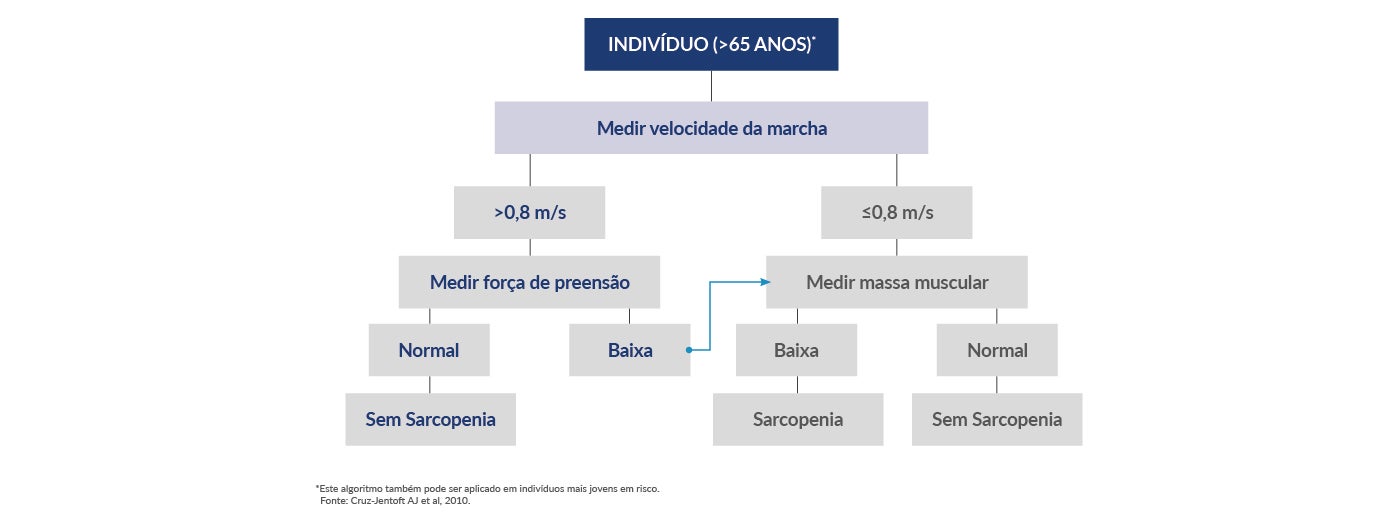 INDIVÍDUO (>65 ANOS)*

Medir velocidade da marcha

>0,8 m/s

≤0,8 m/s

Medir força de preensão

Medir massa muscular

Normal

Baixa

Baixa

Normal

Sem Sarcopenia

Sarcopenia

Sem Sarcopenia

*Este algoritmo também pode ser aplicado em indivíduos mais jovens em risco.
Fonte: Cruz-Jentoft AJ et al, 2010.